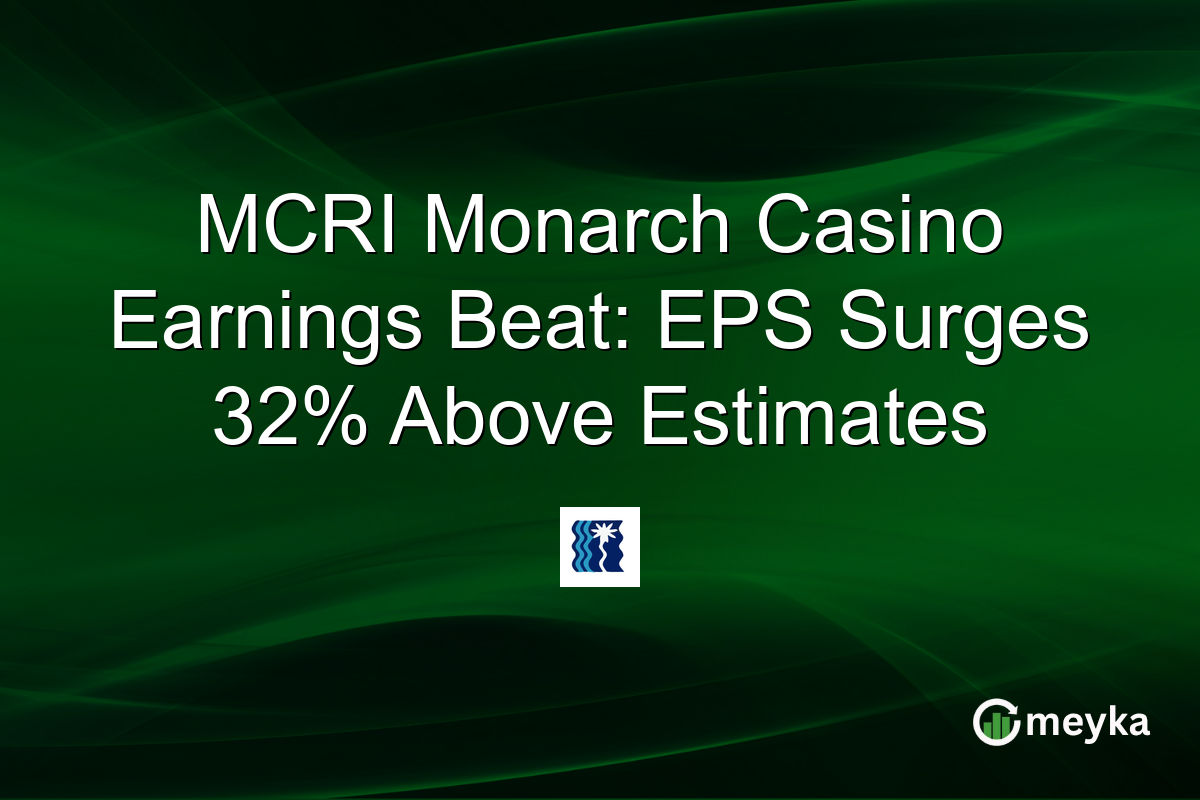 MCRI Monarch Casino Earnings Beat: EPS Surges 32% Above Estimates

meyka